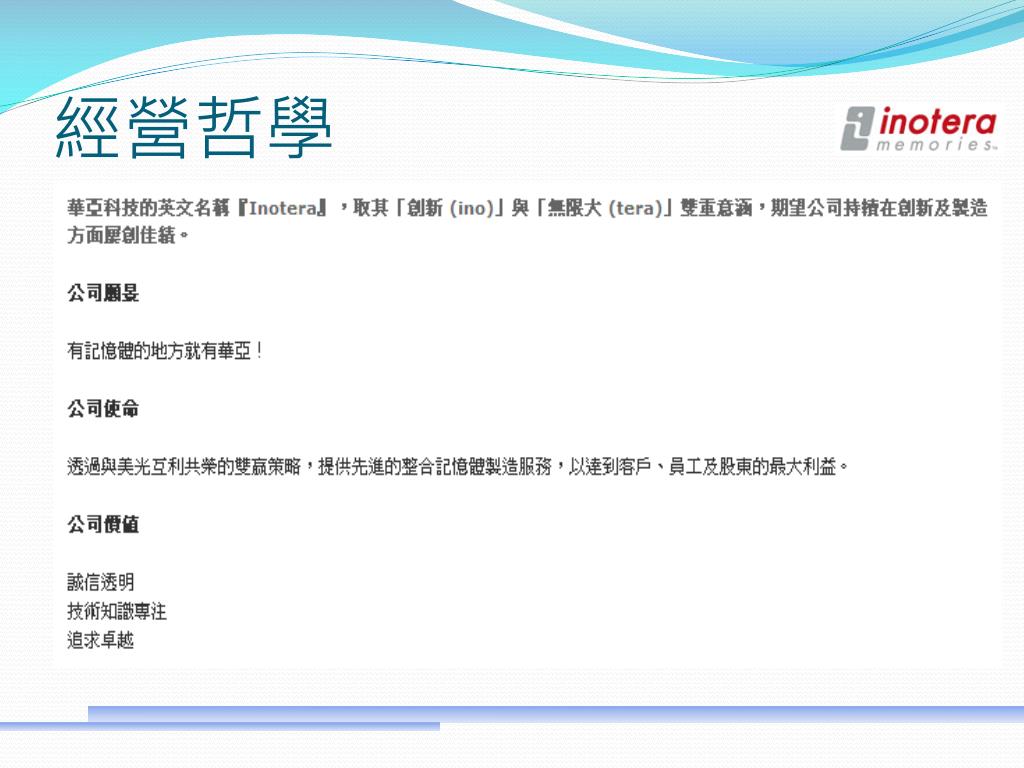 經營哲學

inotera memories

華亞科技的英文名稱『Inotera』，取其「創新 (ino)」與「無限大 (tera)」雙重意涵，期望公司持續在創新及製造方面屢創佳績。

公司願景

有記憶體的地方就有華亞！

公司使命

透過與美光互利共榮的雙贏策略，提供先進的整合記憶體製造服務，以達到客戶、員工及股東的最大利益。

公司價值

誠信透明
技術知識專注
追求卓越